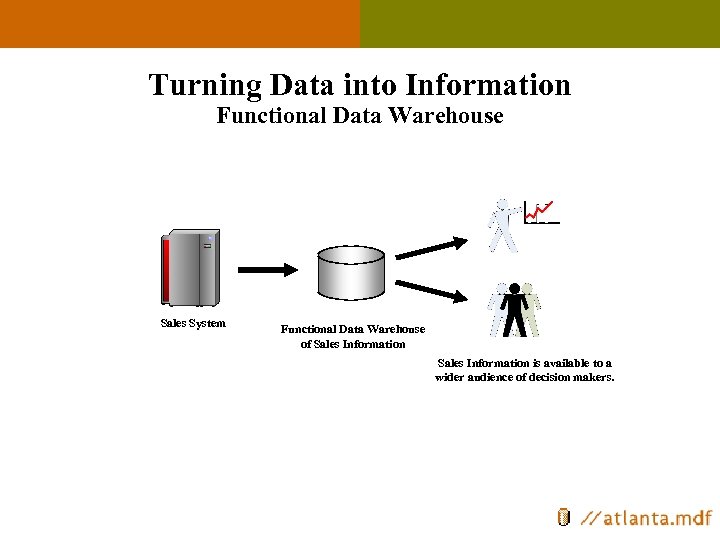 Turning Data into Information
Functional Data Warehouse

Sales System

Functional Data Warehouse of Sales Information

Sales Information is available to a wider audience of decision makers.

//atlanta.mdf